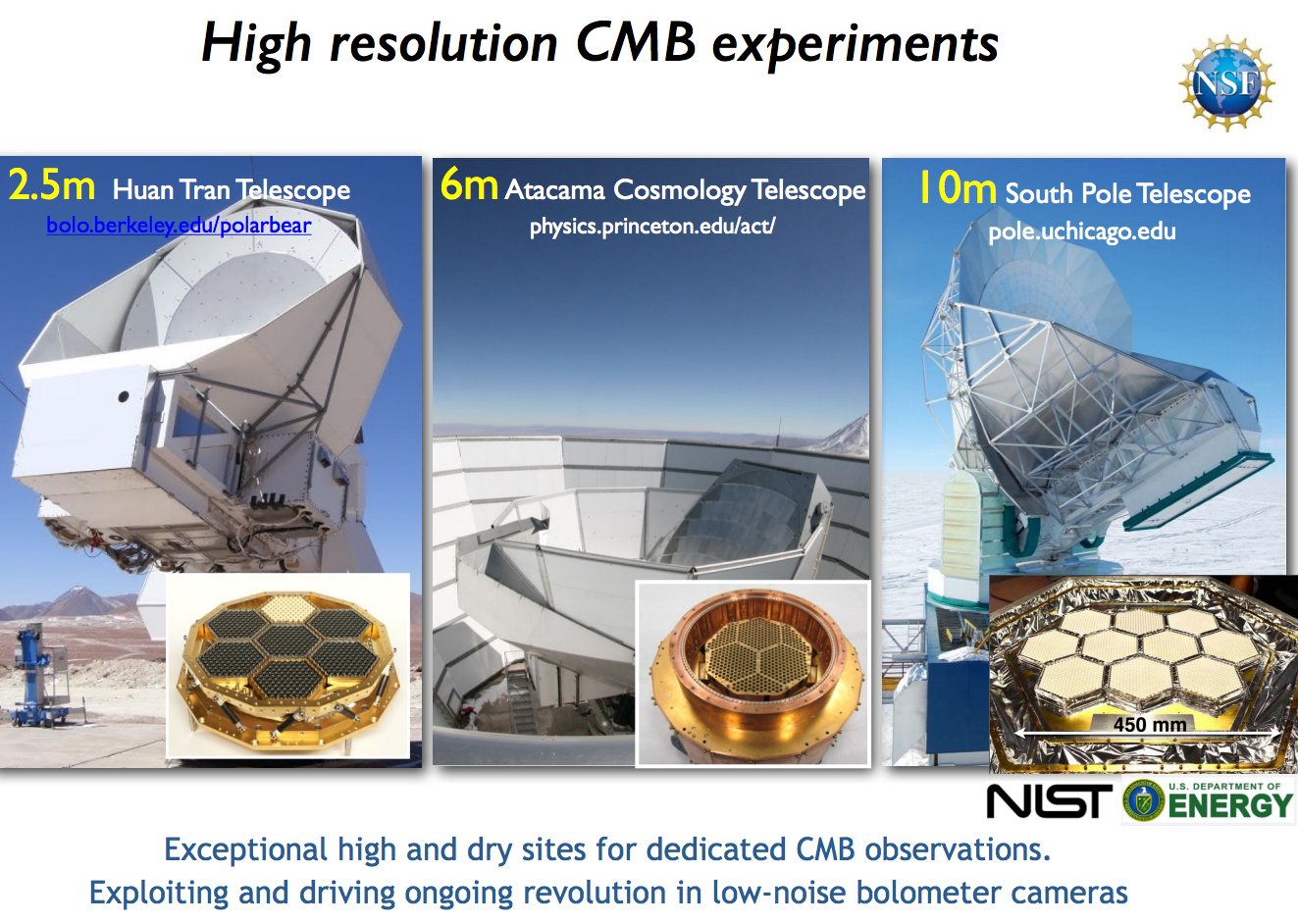 High resolution CMB experiments

NSF

2.5m Huan Tran Telescope
bolo.berkeley.edu/polarbear

6m Atacama Cosmology Telescope
physics.princeton.edu/act/

10m South Pole Telescope
pole.uchicago.edu

450 mm

NIST

U.S. DEPARTMENT OF ENERGY

Exceptional high and dry sites for dedicated CMB observations.
Exploiting and driving ongoing revolution in low-noise bolometer cameras